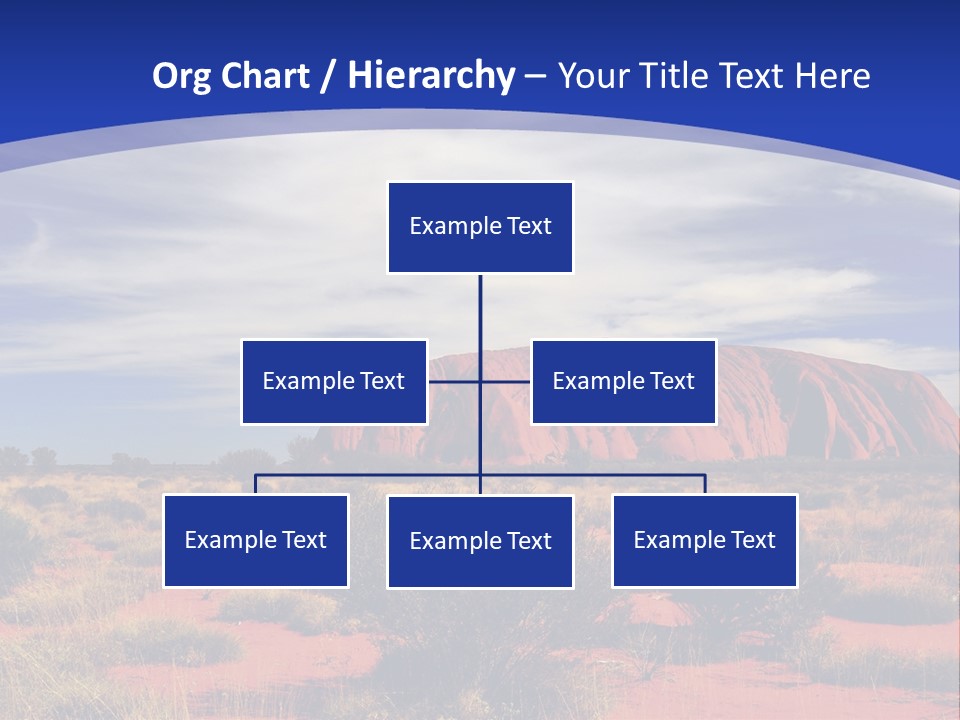 Org Chart / Hierarchy – Your Title Text Here

Example Text

Example Text

Example Text

Example Text

Example Text

Example Text